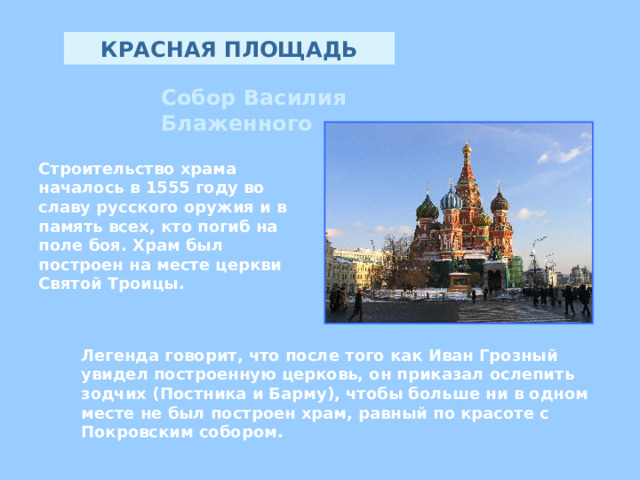 КРАСНАЯ ПЛОЩАДЬ

Собор Василия Блаженного

Строительство храма началось в 1555 году во славу русского оружия и в память всех, кто погиб на поле боя. Храм был построен на месте церкви Святой Троицы.

Легенда говорит, что после того как Иван Грозный увидел построенную церковь, он приказал ослепить зодчих (Постника и Барму), чтобы больше ни в одном месте не был построен храм, равный по красоте с Покровским собором.